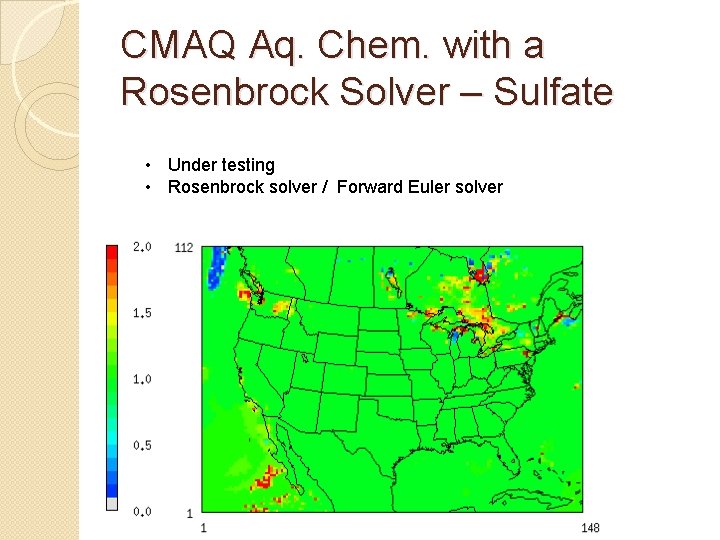 CMAQ Aq. Chem. with a Rosenbrock Solver – Sulfate

• Under testing
• Rosenbrock solver / Forward Euler solver

2.0
1.5
1.0
0.5
0.0

112
1
1
148